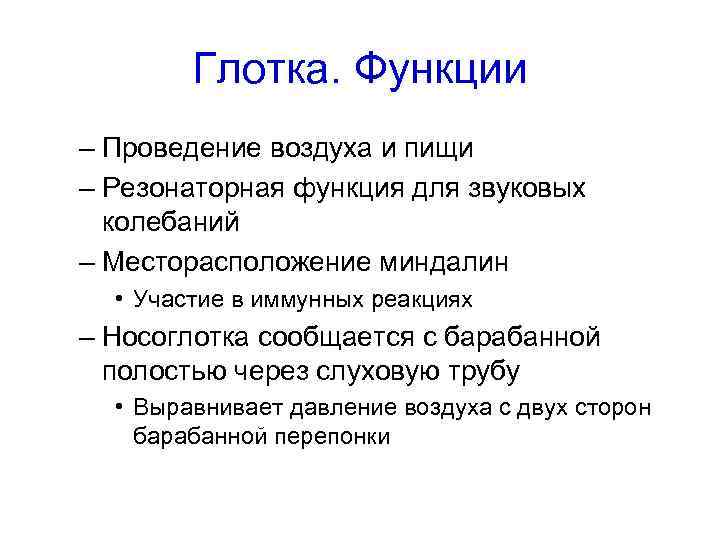 Глотка. Функции

– Проведение воздуха и пищи
– Резонаторная функция для звуковых колебаний
– Месторасположение миндалин
• Участие в иммунных реакциях
– Носоглотка сообщается с барабанной полостью через слуховую трубу
• Выравнивает давление воздуха с двух сторон барабанной перепонки